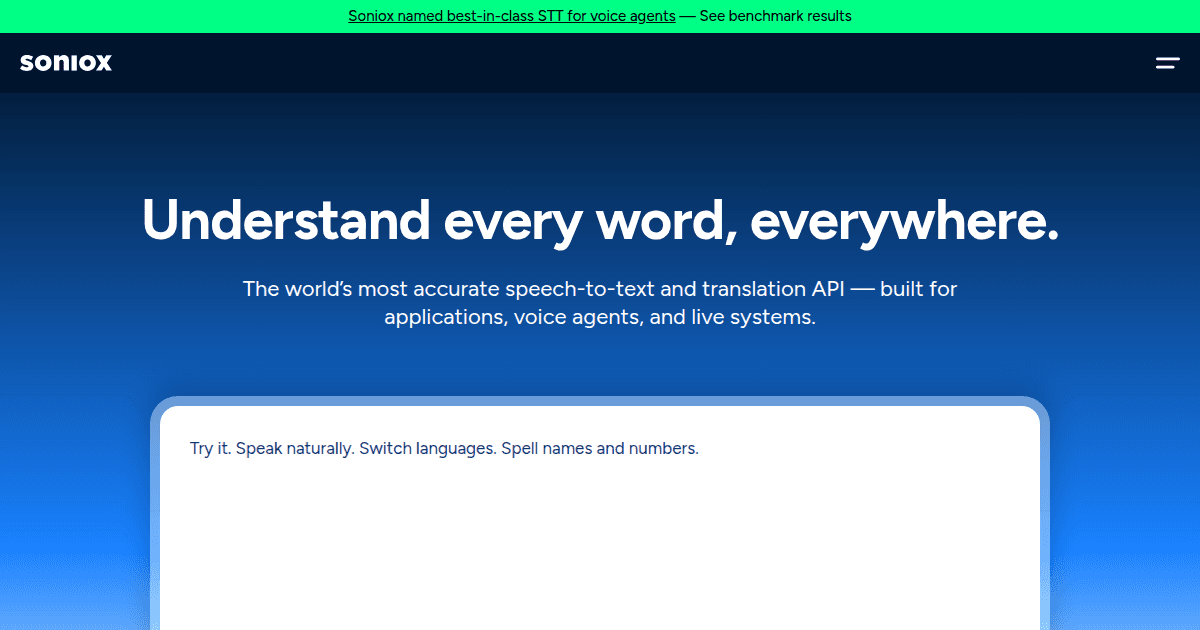 Soniox named best-in-class STT for voice agents — See benchmark results

soniox

Understand every word, everywhere.

The world's most accurate speech-to-text and translation API — built for applications, voice agents, and live systems.

Try it. Speak naturally. Switch languages. Spell names and numbers.